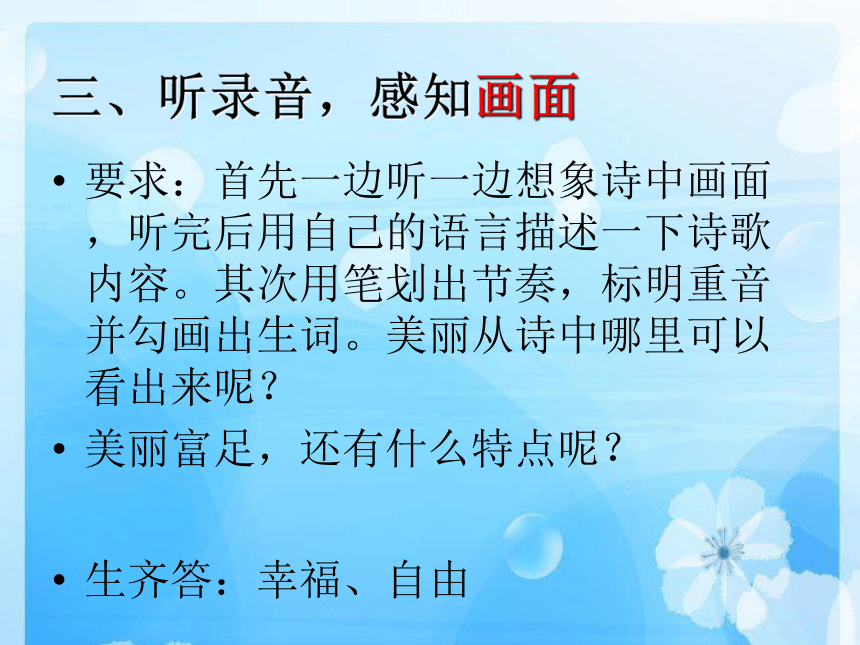 三、听录音，感知画面

• 要求：首先一边听一边想象诗中画面，听完后用自己的语言描述一下诗歌内容。其次用笔划出节奏，标明重音并勾画出生词。美丽从诗中哪里可以看出来呢？

• 美丽富足，还有什么特点呢？

• 生齐答：幸福、自由